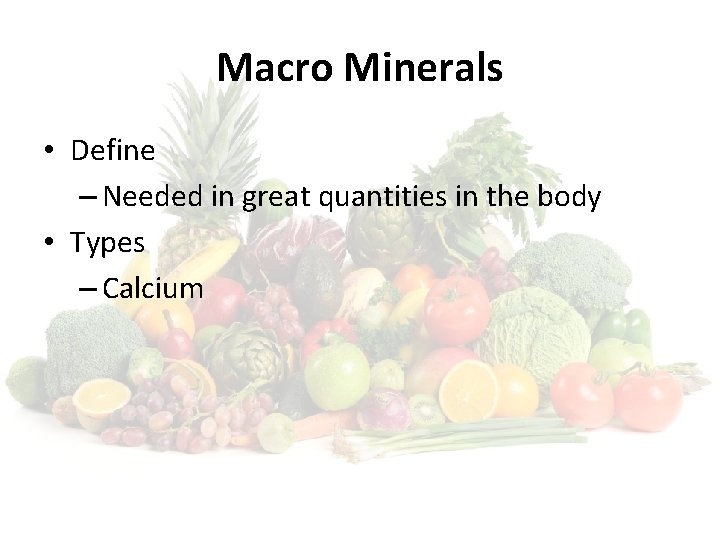 Macro Minerals

• Define
– Needed in great quantities in the body
• Types
– Calcium